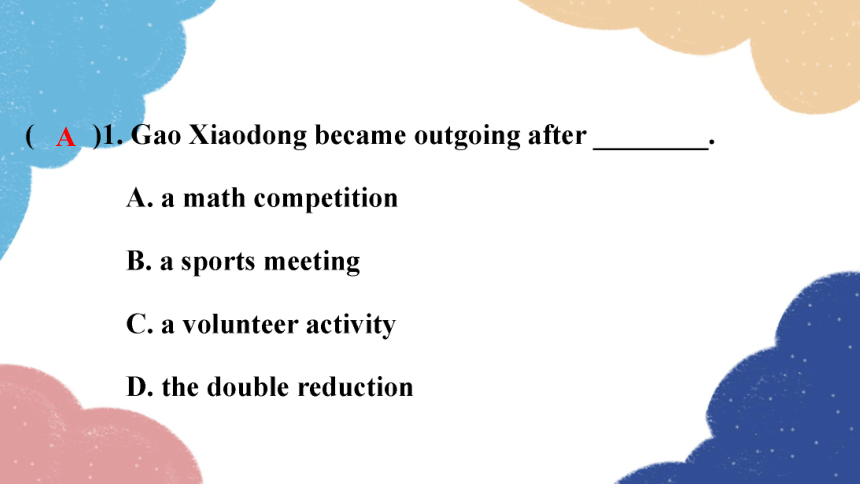 ( A )1. Gao Xiaodong became outgoing after ________.

A. a math competition

B. a sports meeting

C. a volunteer activity

D. the double reduction